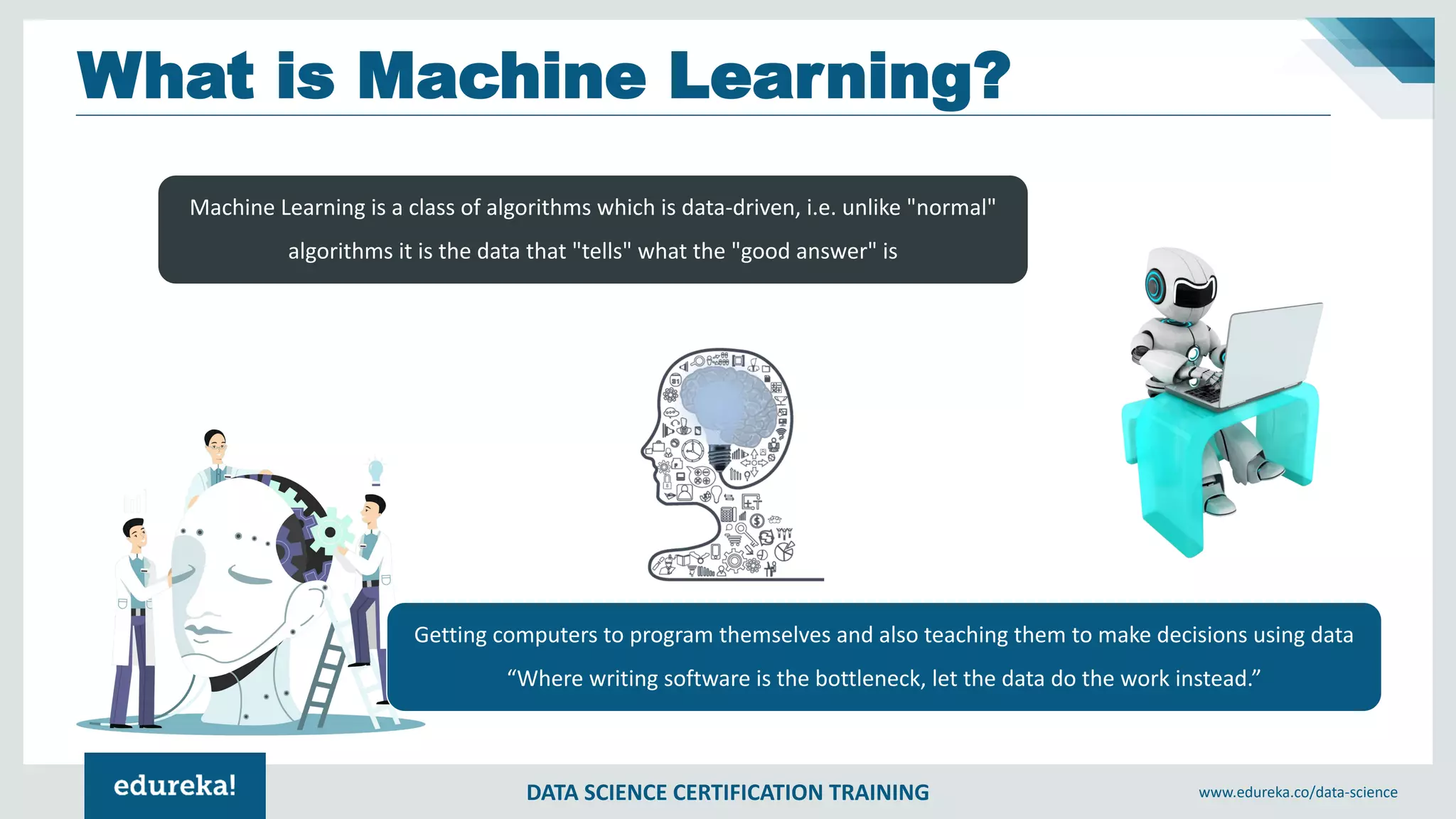 What is Machine Learning?

Machine Learning is a class of algorithms which is data-driven, i.e. unlike "normal" algorithms it is the data that "tells" what the "good answer" is

Getting computers to program themselves and also teaching them to make decisions using data
“Where writing software is the bottleneck, let the data do the work instead.”

edureka!

DATA SCIENCE CERTIFICATION TRAINING

www.edureka.co/data-science